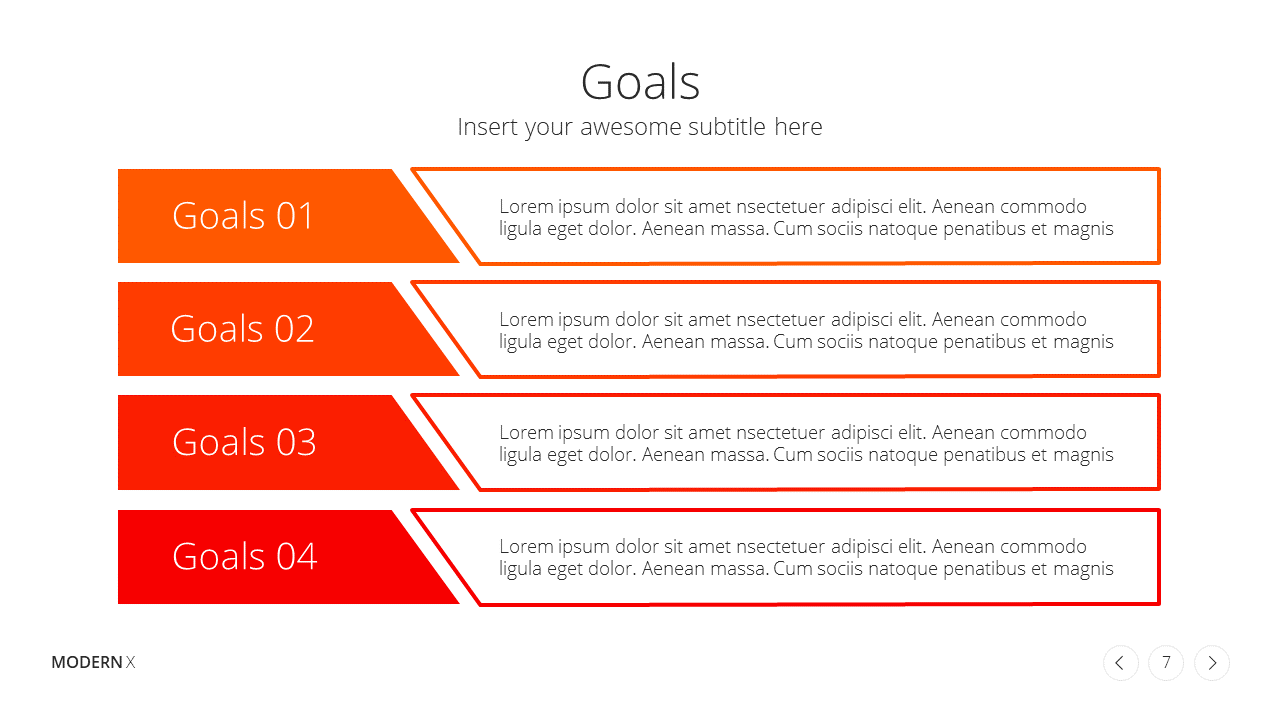 Goals

Insert your awesome subtitle here

Goals 01

Lorem ipsum dolor sit amet nsectetuer adipisci elit. Aenean commodo ligula eget dolor. Aenean massa. Cum sociis natoque penatibus et magnis

Goals 02

Lorem ipsum dolor sit amet nsectetuer adipisci elit. Aenean commodo ligula eget dolor. Aenean massa. Cum sociis natoque penatibus et magnis

Goals 03

Lorem ipsum dolor sit amet nsectetuer adipisci elit. Aenean commodo ligula eget dolor. Aenean massa. Cum sociis natoque penatibus et magnis

Goals 04

Lorem ipsum dolor sit amet nsectetuer adipisci elit. Aenean commodo ligula eget dolor. Aenean massa. Cum sociis natoque penatibus et magnis

MODERN X

7